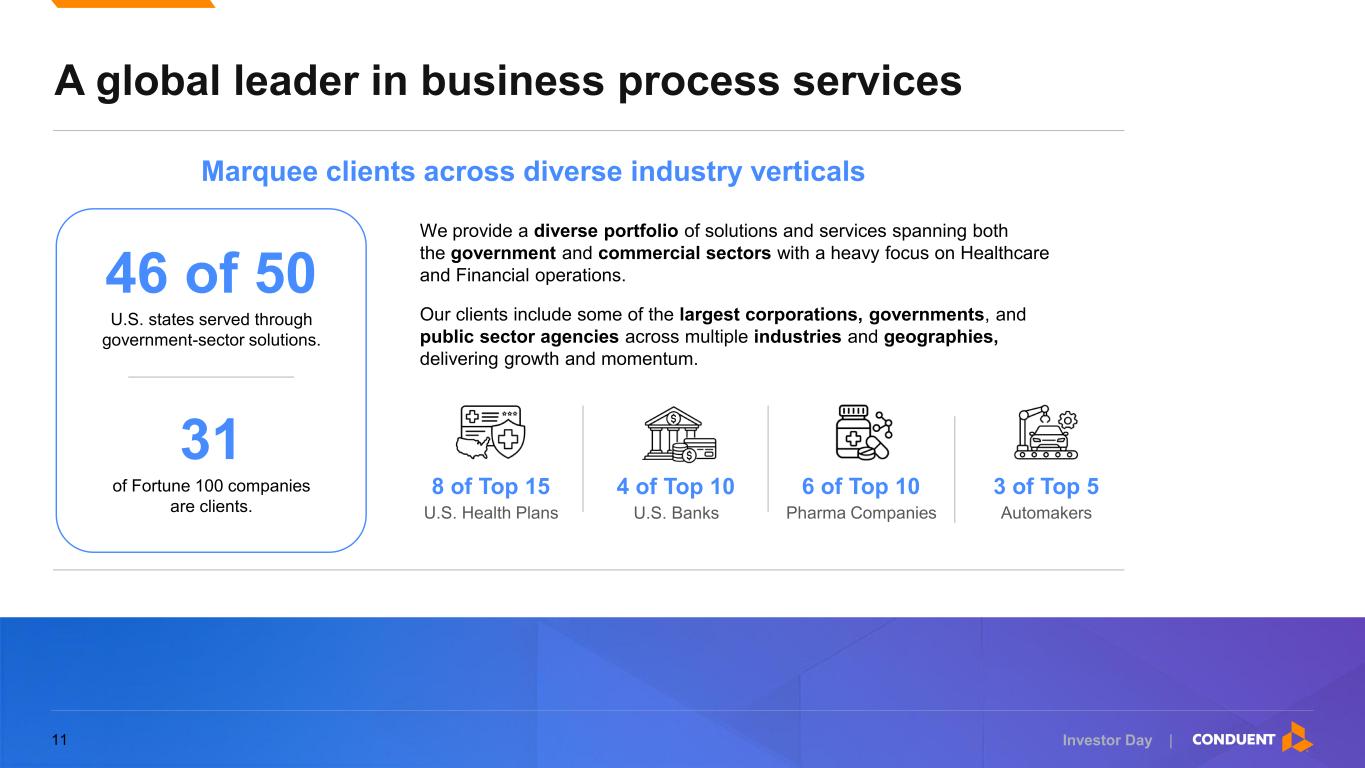 A global leader in business process services

Marquee clients across diverse industry verticals

46 of 50

U.S. states served through government-sector solutions.

31

of Fortune 100 companies are clients.

We provide a diverse portfolio of solutions and services spanning both the government and commercial sectors with a heavy focus on Healthcare and Financial operations.

Our clients include some of the largest corporations, governments, and public sector agencies across multiple industries and geographies, delivering growth and momentum.

8 of Top 15
U.S. Health Plans

4 of Top 10
U.S. Banks

6 of Top 10
Pharma Companies

3 of Top 5
Automakers

11

Investor Day | CONDUENT